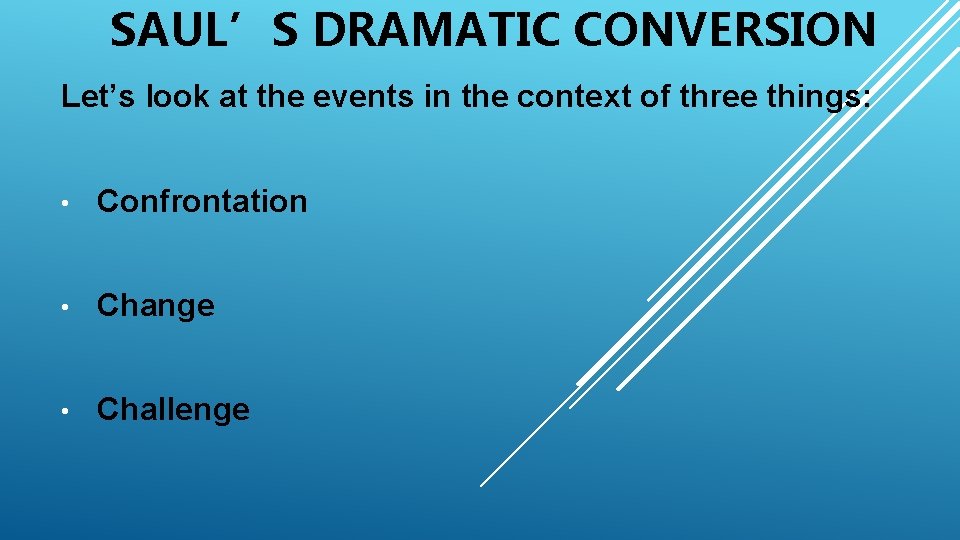 SAUL’S DRAMATIC CONVERSION

Let’s look at the events in the context of three things:

• Confrontation

• Change

• Challenge